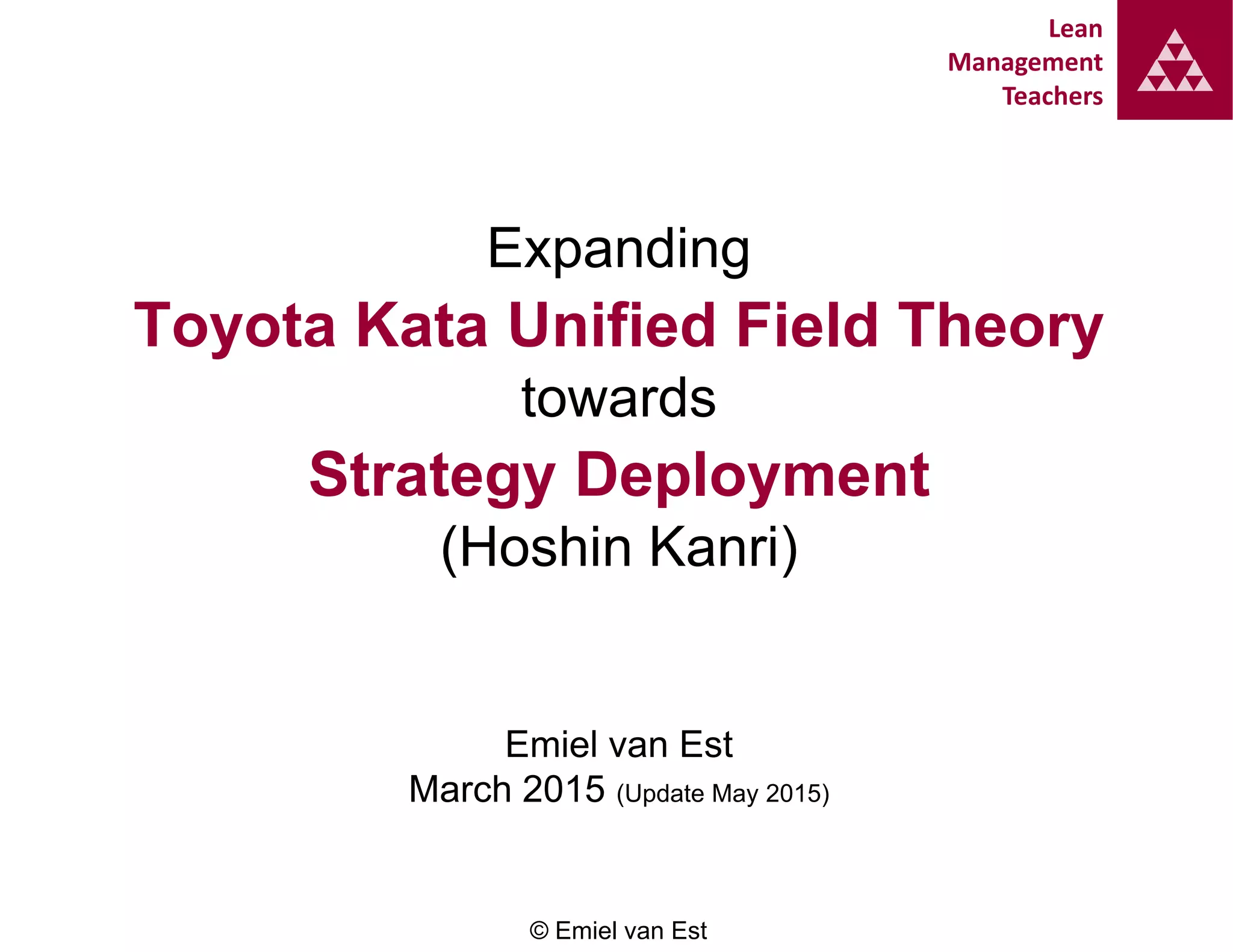 Lean
Management
Teachers

Expanding
Toyota Kata Unified Field Theory
towards
Strategy Deployment
(Hoshin Kanri)

Emiel van Est
March 2015 (Update May 2015)

© Emiel van Est